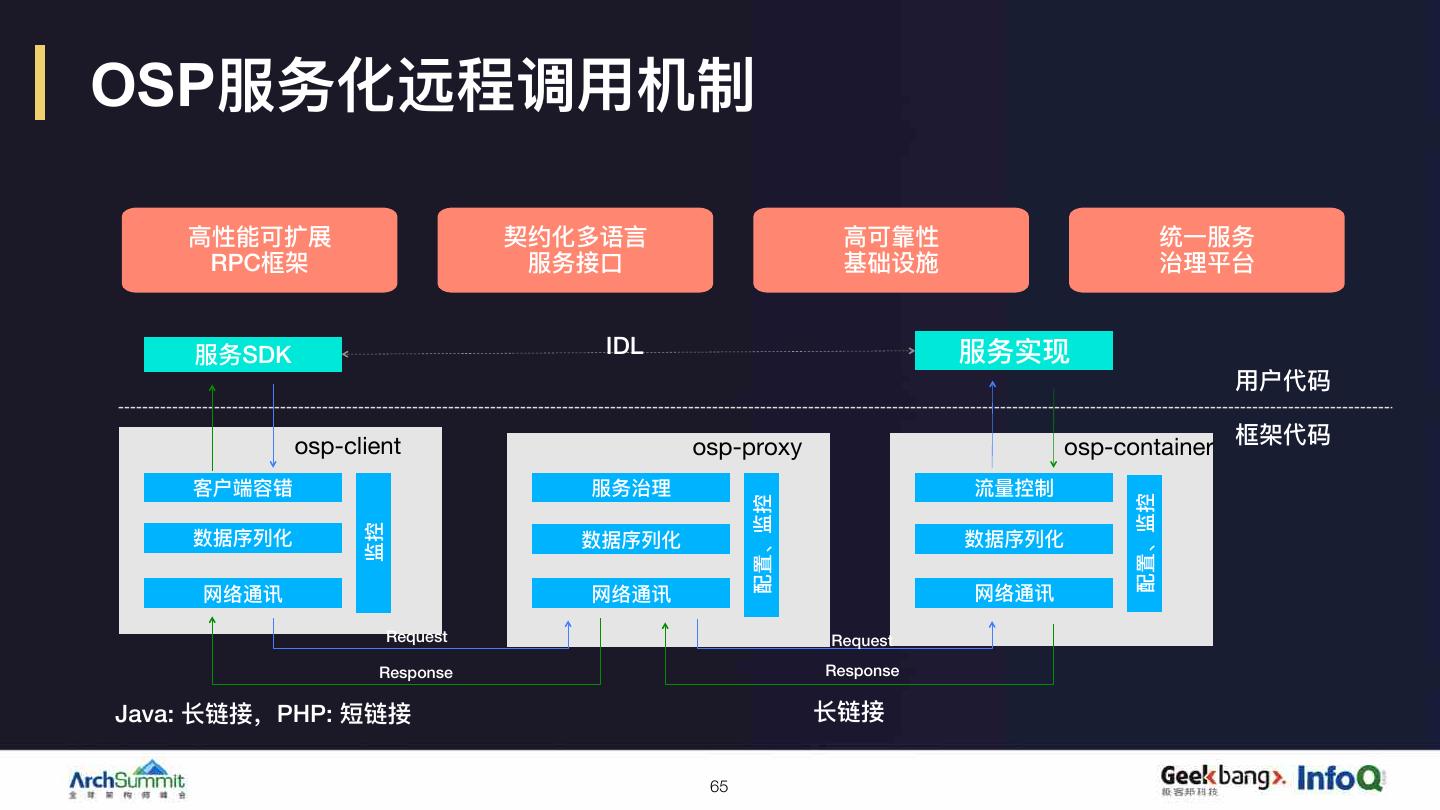 OSP服务化远程调用机制

高性能可扩展 RPC框架

契约化多语言 服务接口

高可靠性 基础设施

统一服务 治理平台

服务SDK

IDL

服务实现

用户代码

框架代码

osp-client

客户端容错

数据序列化

网络通讯

监控

osp-proxy

服务治理

数据序列化

网络通讯

配置、监控

osp-container

流量控制

数据序列化

网络通讯

配置、监控

Request

Response

Request

Response

Java: 长链接，PHP: 短链接

长链接

ArchSummit 全球架构师峰会

65

Geekbang>. 极客邦科技 InfoQ